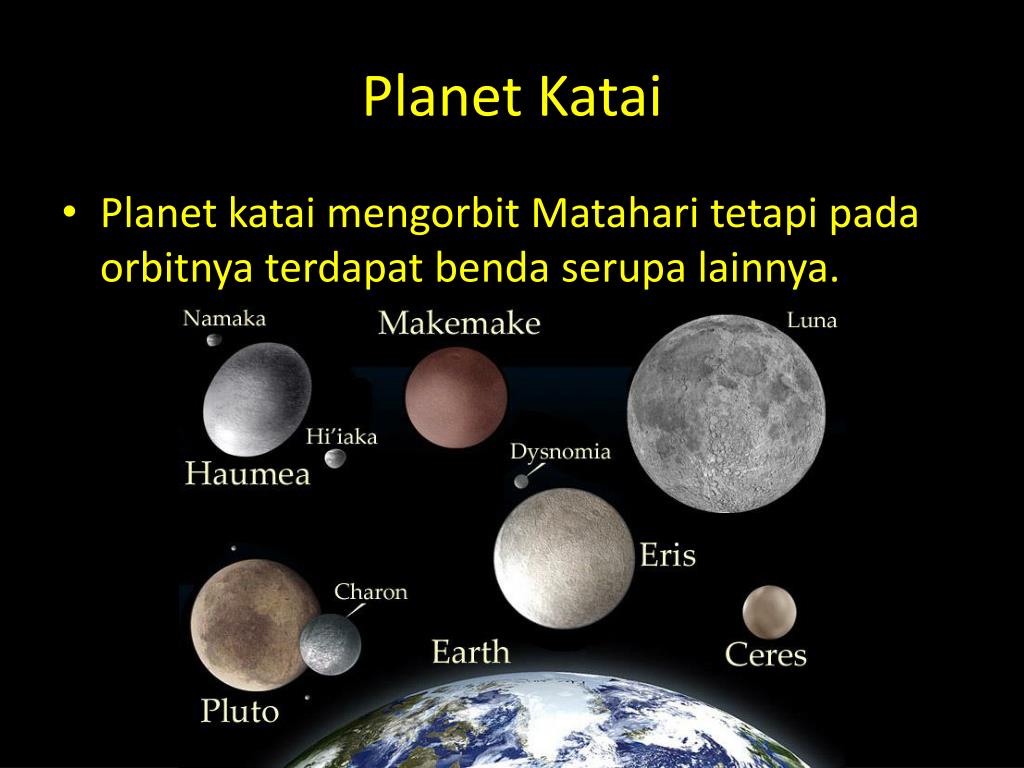 Planet Katai

• Planet katai mengorbit Matahari tetapi pada orbitnya terdapat benda serupa lainnya.

Namaka
Makemake
Luna
Hi'iaka
Haumea
Dysnomia
Eris
Charon
Earth
Ceres
Pluto